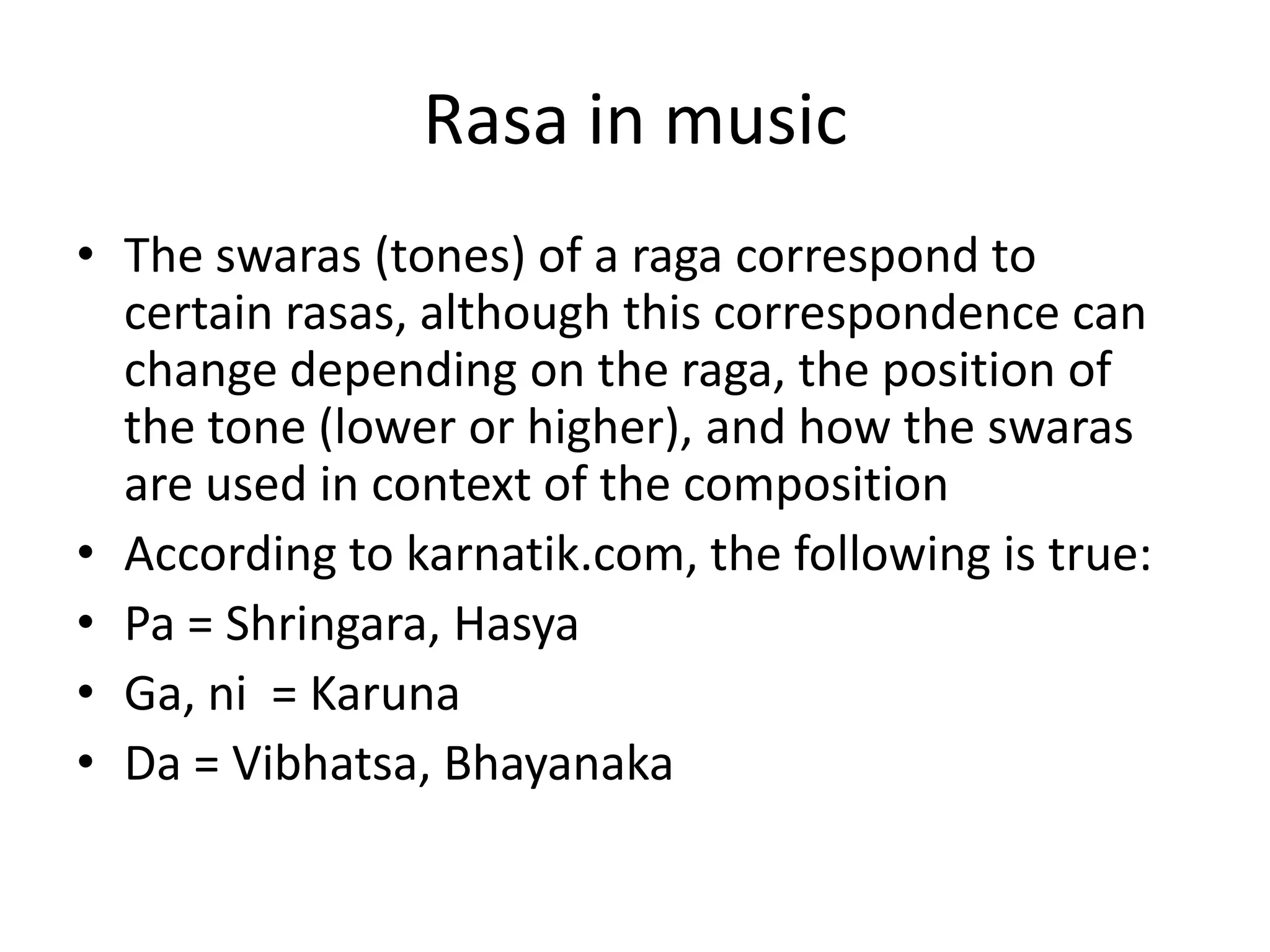 Rasa in music

• The swaras (tones) of a raga correspond to certain rasas, although this correspondence can change depending on the raga, the position of the tone (lower or higher), and how the swaras are used in context of the composition
• According to karnatik.com, the following is true:
• Pa = Shringara, Hasya
• Ga, ni = Karuna
• Da = Vibhatsa, Bhayanaka